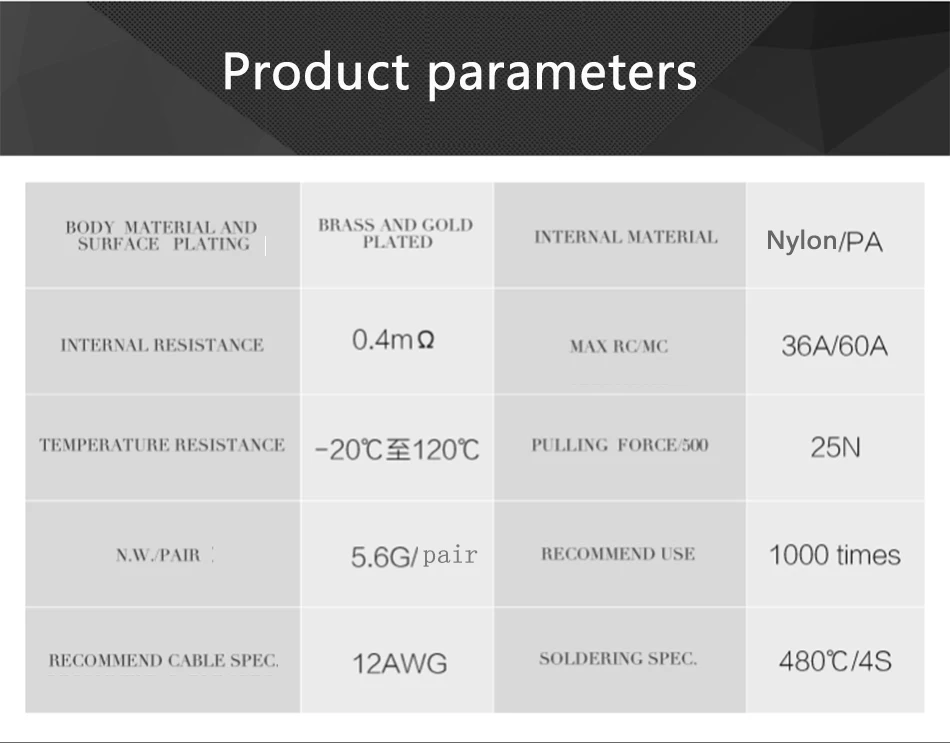 Product parameters

| BODY MATERIAL AND SURFACE PLATING | BRASS AND GOLD PLATED | INTERNAL MATERIAL | Nylon/PA |
|---|---|---|---|
| INTERNAL RESISTANCE | 0.4mΩ | MAX RC/MC | 36A/60A |
| TEMPERATURE RESISTANCE | -20℃至120℃ | PULLING FORCE/500 | 25N |
| N.W./PAIR | 5.6G/pair | RECOMMEND USE | 1000 times |
| RECOMMEND CABLE SPEC. | 12AWG | SOLDERING SPEC. | 480℃/4S |